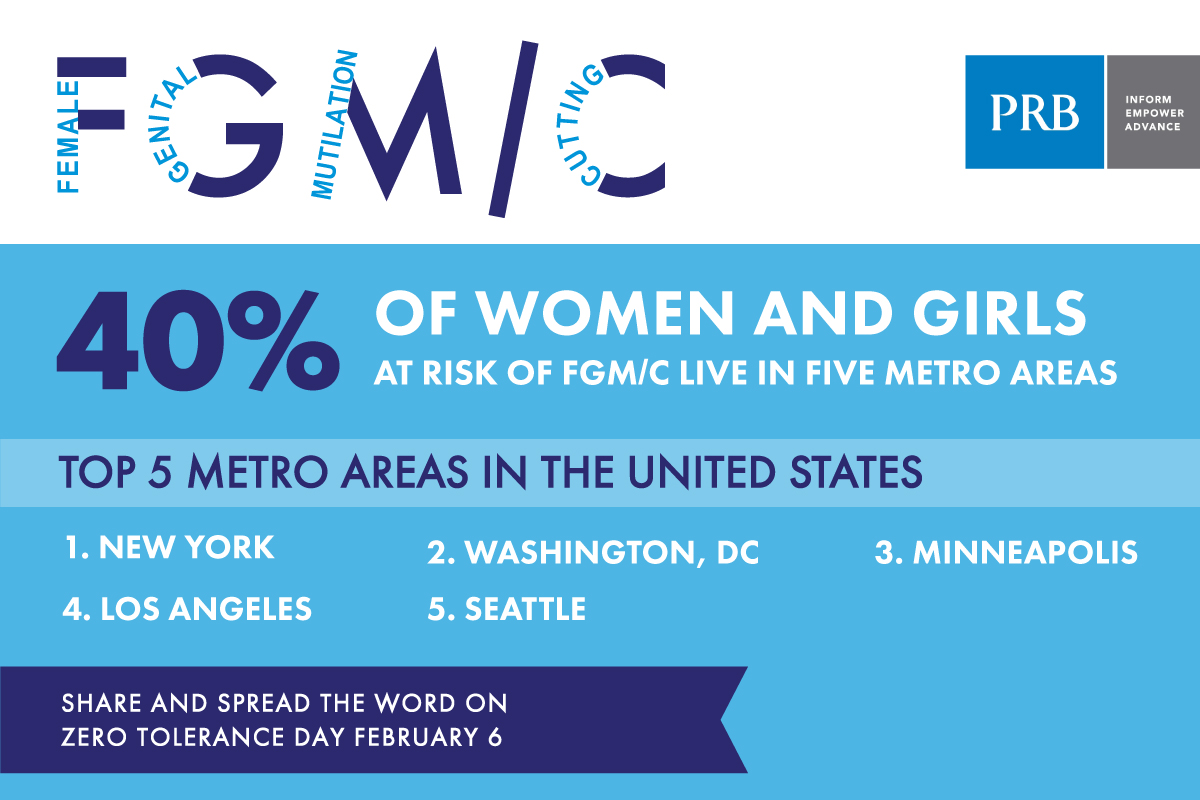 FEMALE GENITAL MUTILATION CUTTING
FGM/C

PRB
INFORM EMPOWER ADVANCE

40% OF WOMEN AND GIRLS AT RISK OF FGM/C LIVE IN FIVE METRO AREAS

TOP 5 METRO AREAS IN THE UNITED STATES

1. NEW YORK
2. WASHINGTON, DC
3. MINNEAPOLIS
4. LOS ANGELES
5. SEATTLE

SHARE AND SPREAD THE WORD ON ZERO TOLERANCE DAY FEBRUARY 6